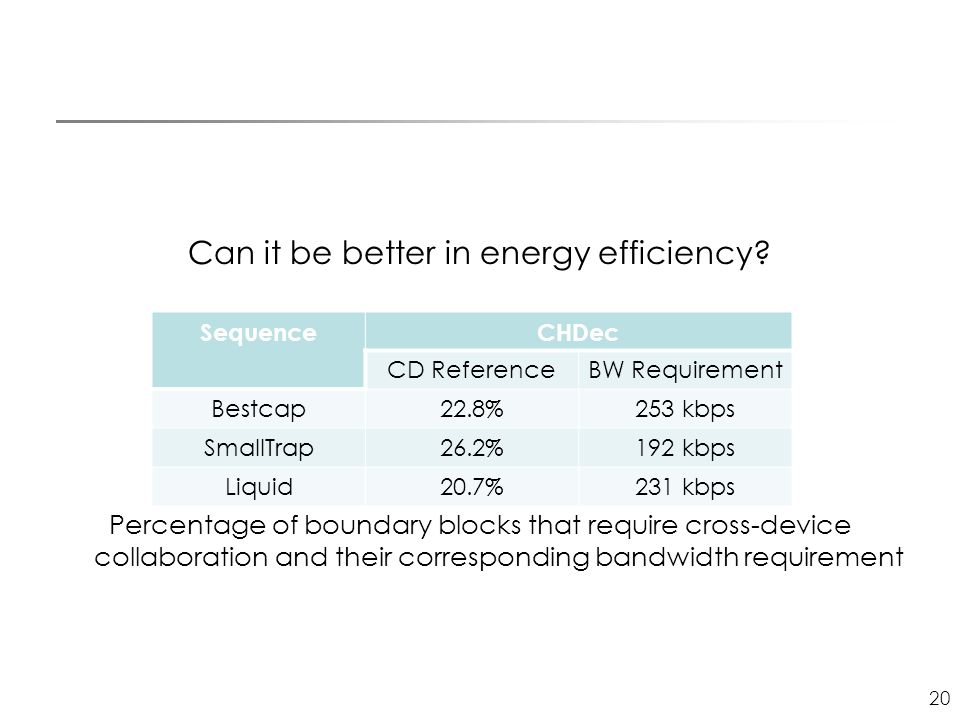 Can it be better in energy efficiency?

| Sequence | CHDec | |
|---|---|---|
| | CD Reference | BW Requirement |
| Bestcap | 22.8% | 253 kbps |
| SmallTrap | 26.2% | 192 kbps |
| Liquid | 20.7% | 231 kbps |

Percentage of boundary blocks that require cross-device collaboration and their corresponding bandwidth requirement

20